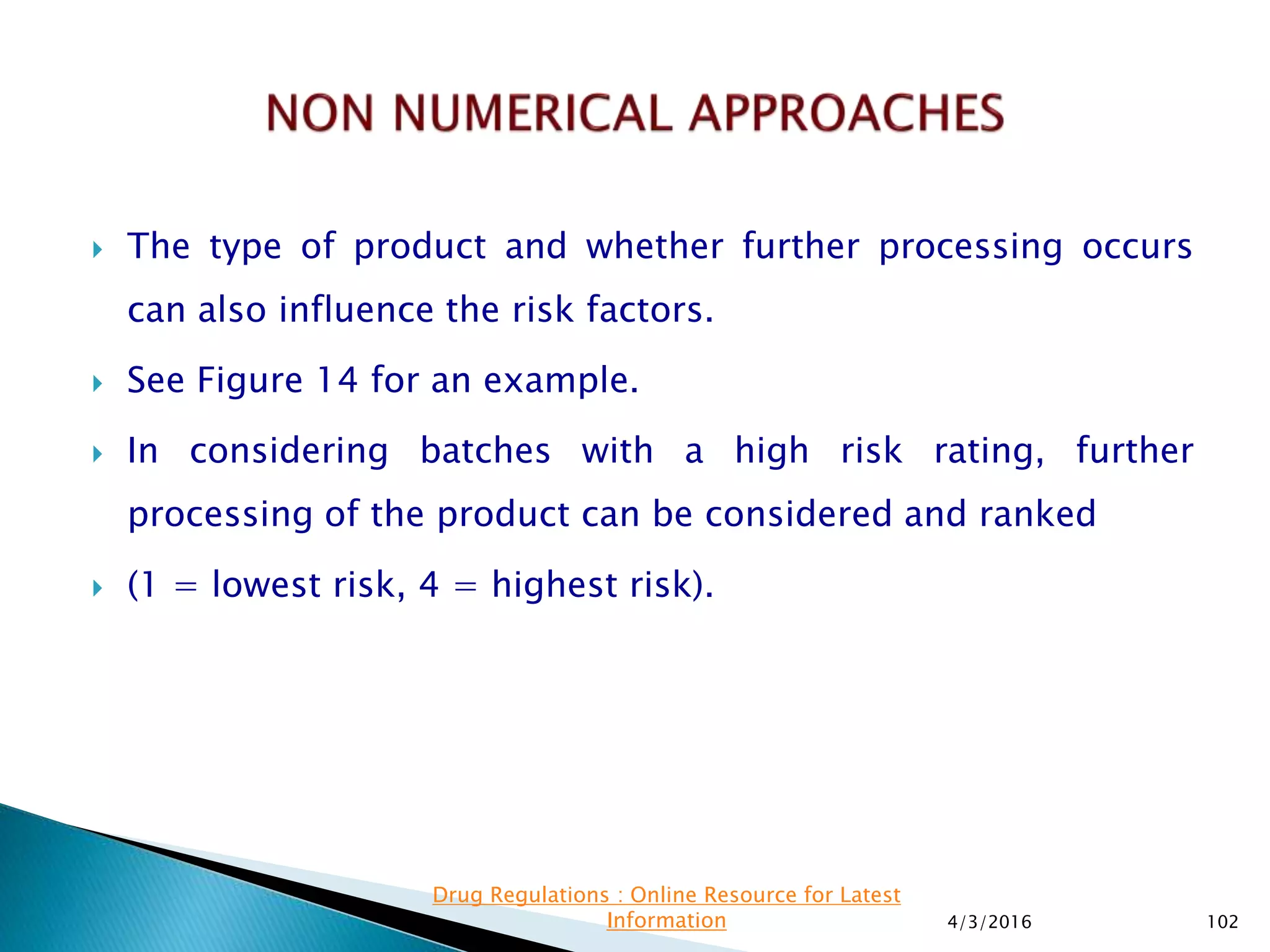 NON NUMERICAL APPROACHES

The type of product and whether further processing occurs can also influence the risk factors.

See Figure 14 for an example.

In considering batches with a high risk rating, further processing of the product can be considered and ranked

(1 = lowest risk, 4 = highest risk).

Drug Regulations : Online Resource for Latest Information

4/3/2016

102